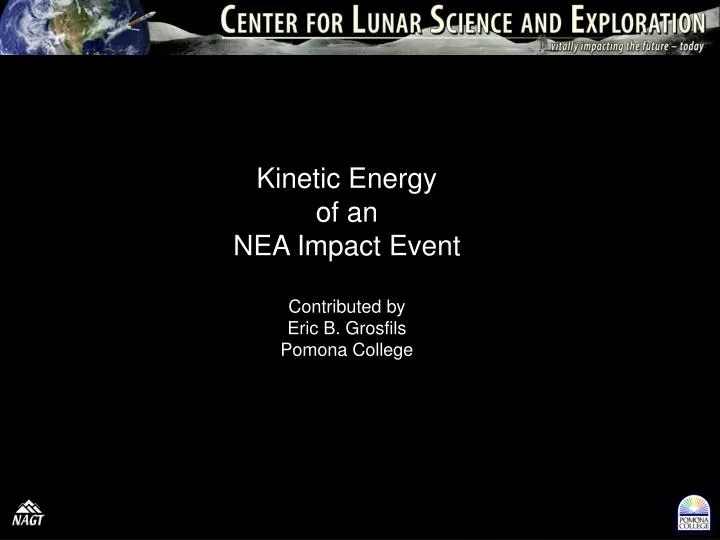 CENTER FOR LUNAR SCIENCE AND EXPLORATION
vitally impacting the future – today

Kinetic Energy
of an
NEA Impact Event

Contributed by
Eric B. Grosfils
Pomona College

NAGT

POMONA COLLEGE